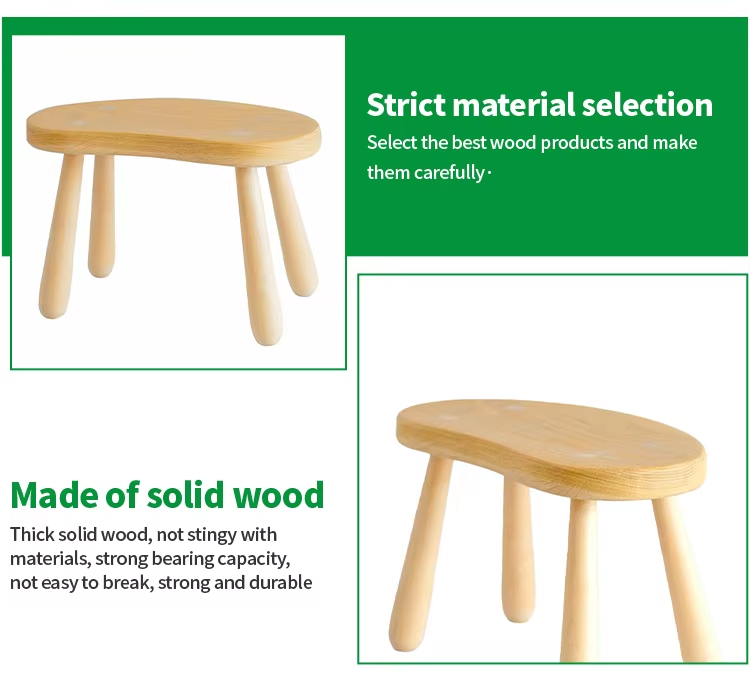 Strict material selection

Select the best wood products and make them carefully·

Made of solid wood

Thick solid wood, not stingy with materials, strong bearing capacity, not easy to break, strong and durable